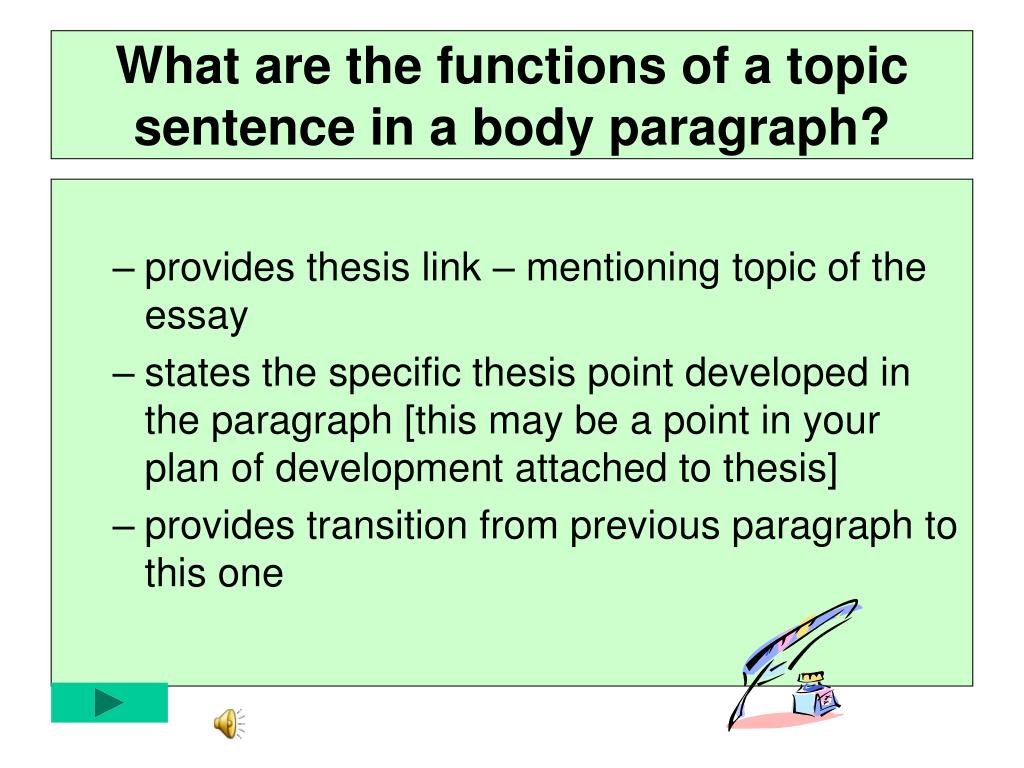 What are the functions of a topic sentence in a body paragraph?

– provides thesis link – mentioning topic of the essay
– states the specific thesis point developed in the paragraph [this may be a point in your plan of development attached to thesis]
– provides transition from previous paragraph to this one